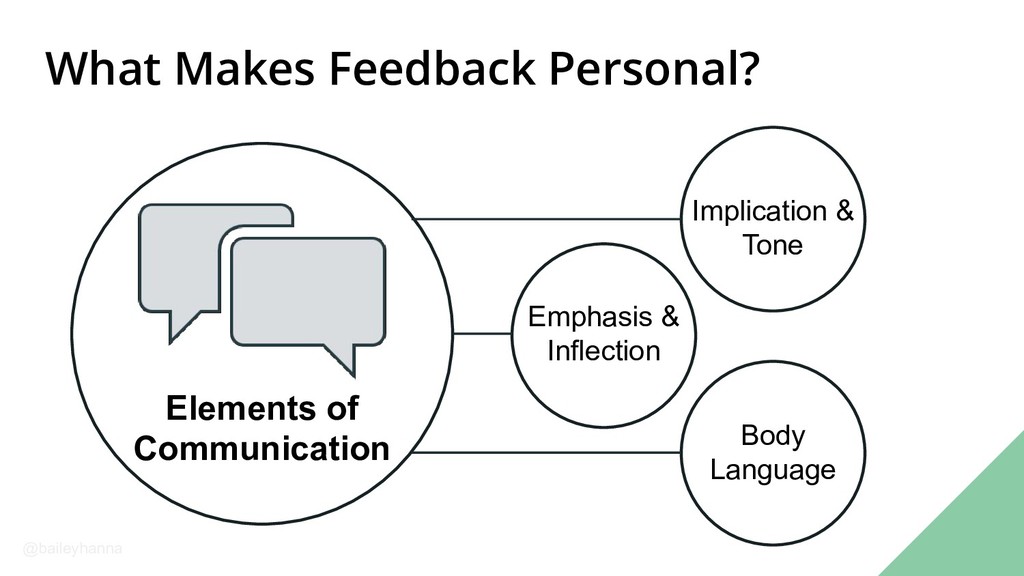 What Makes Feedback Personal?

Elements of Communication

Implication & Tone

Emphasis & Inflection

Body Language

@baileyhanna